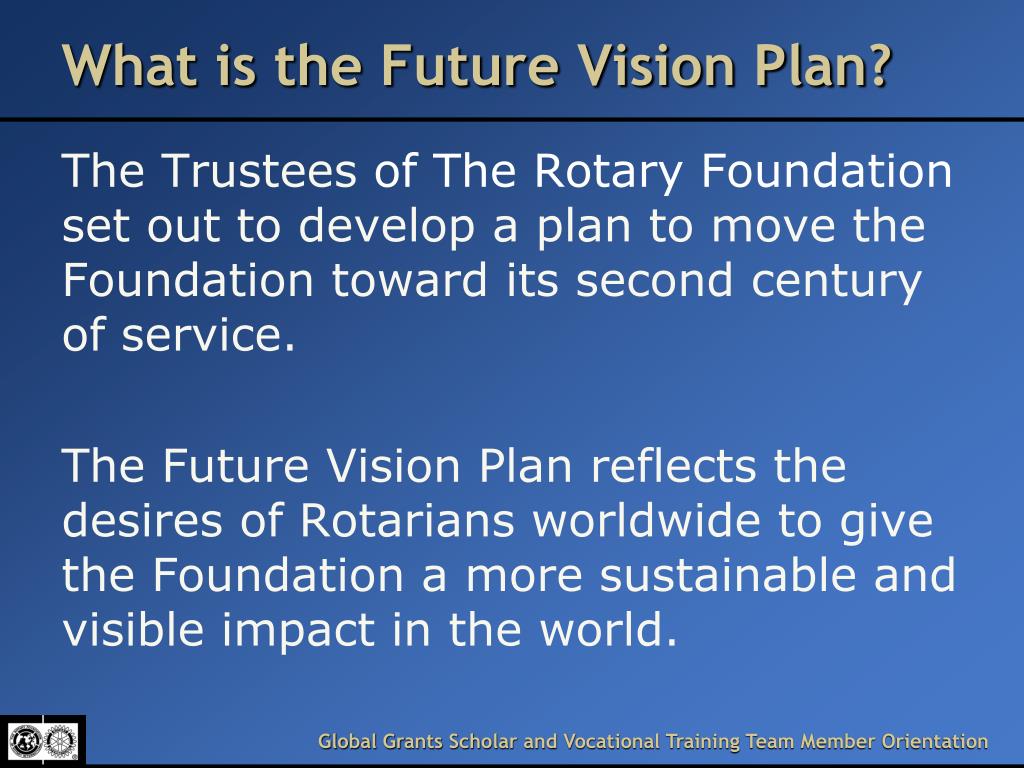 What is the Future Vision Plan?

The Trustees of The Rotary Foundation set out to develop a plan to move the Foundation toward its second century of service.

The Future Vision Plan reflects the desires of Rotarians worldwide to give the Foundation a more sustainable and visible impact in the world.

Global Grants Scholar and Vocational Training Team Member Orientation